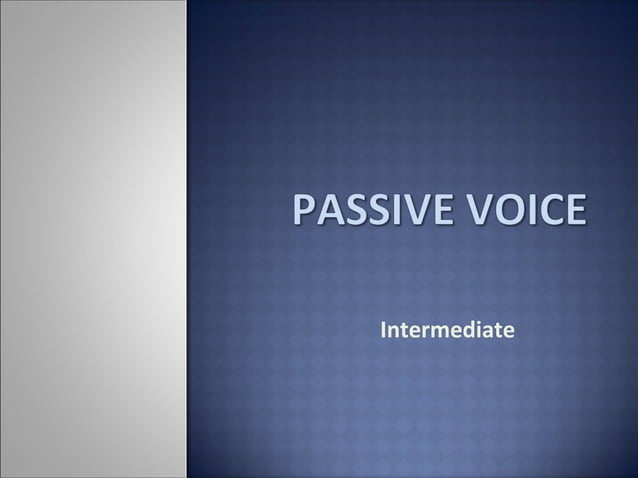 PASSIVE VOICE

Intermediate